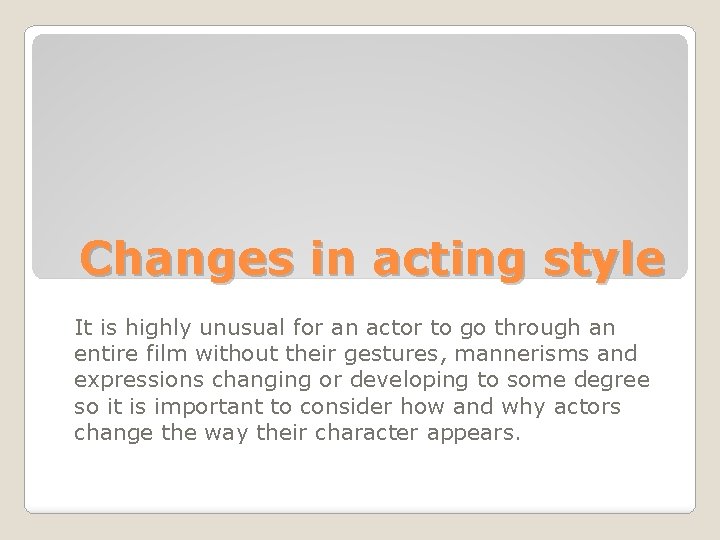 Changes in acting style

It is highly unusual for an actor to go through an entire film without their gestures, mannerisms and expressions changing or developing to some degree so it is important to consider how and why actors change the way their character appears.